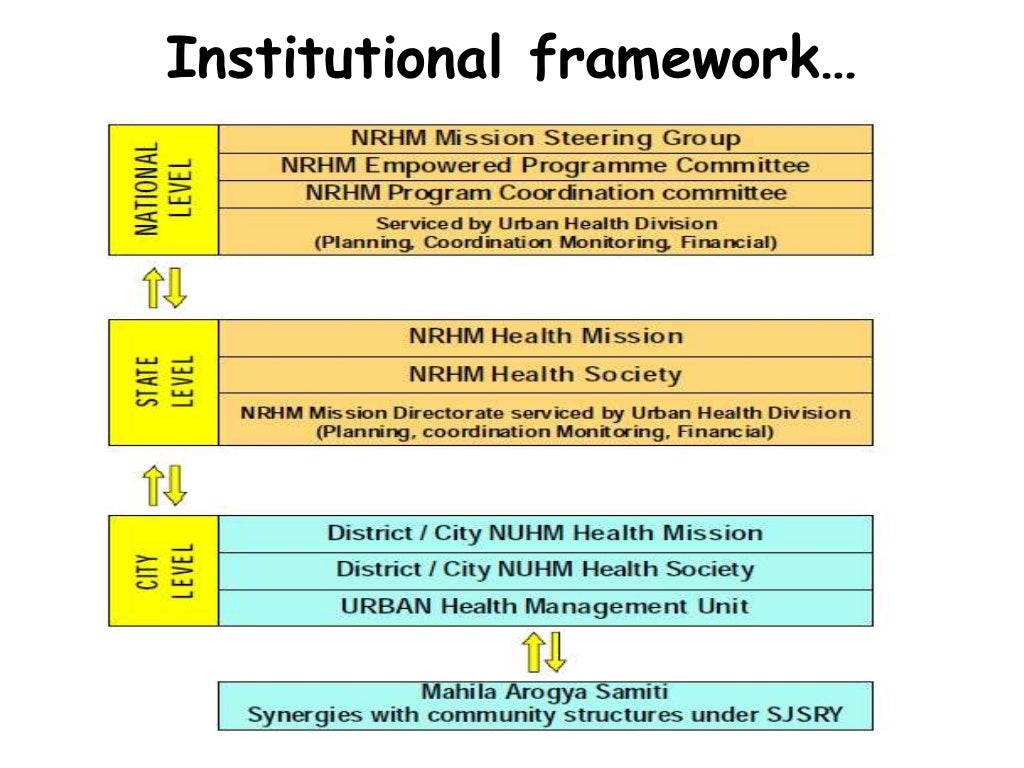 Institutional framework…

NATIONAL LEVEL

NRHM Mission Steering Group
NRHM Empowered Programme Committee
NRHM Program Coordination committee
Serviced by Urban Health Division
(Planning, Coordination Monitoring, Financial)

STATE LEVEL

NRHM Health Mission
NRHM Health Society
NRHM Mission Directorate serviced by Urban Health Division
(Planning, coordination Monitoring, Financial)

CITY LEVEL

District / City NUHM Health Mission
District / City NUHM Health Society
URBAN Health Management Unit

Mahila Arogya Samiti
Synergies with community structures under SJSRY